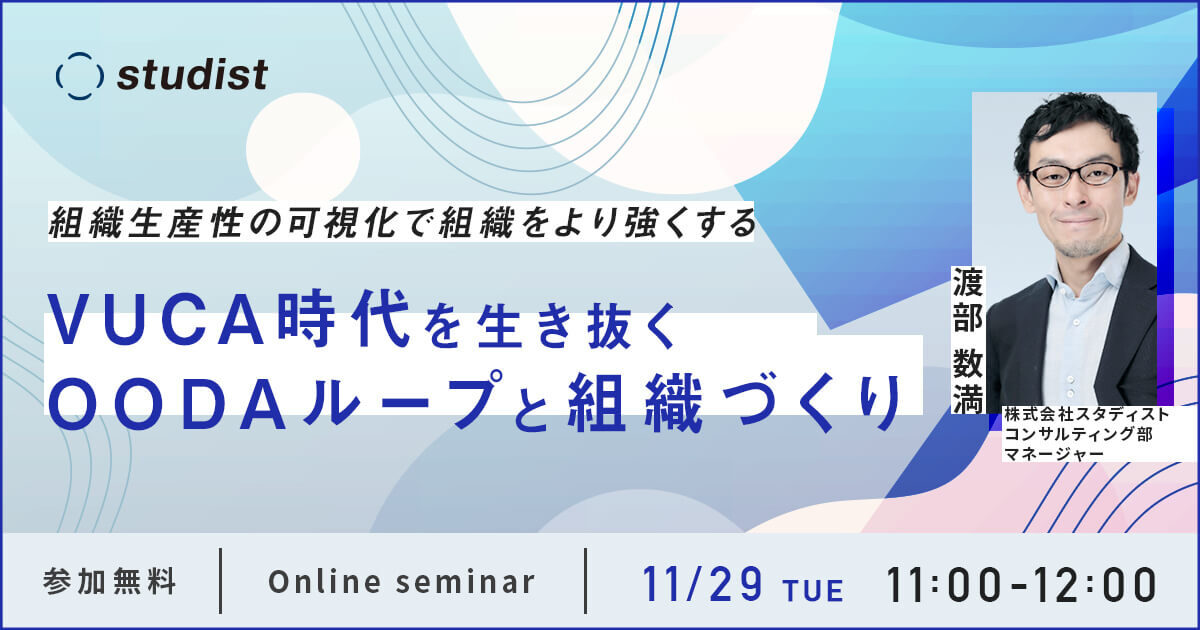 studist

組織生産性の可視化で組織をより強くする

VUCA時代を生き抜く
OODAループと組織づくり

渡部 数満

株式会社スタディスト
コンサルティング部
マネージャー

参加無料 | Online seminar | 11/29 TUE 11:00-12:00